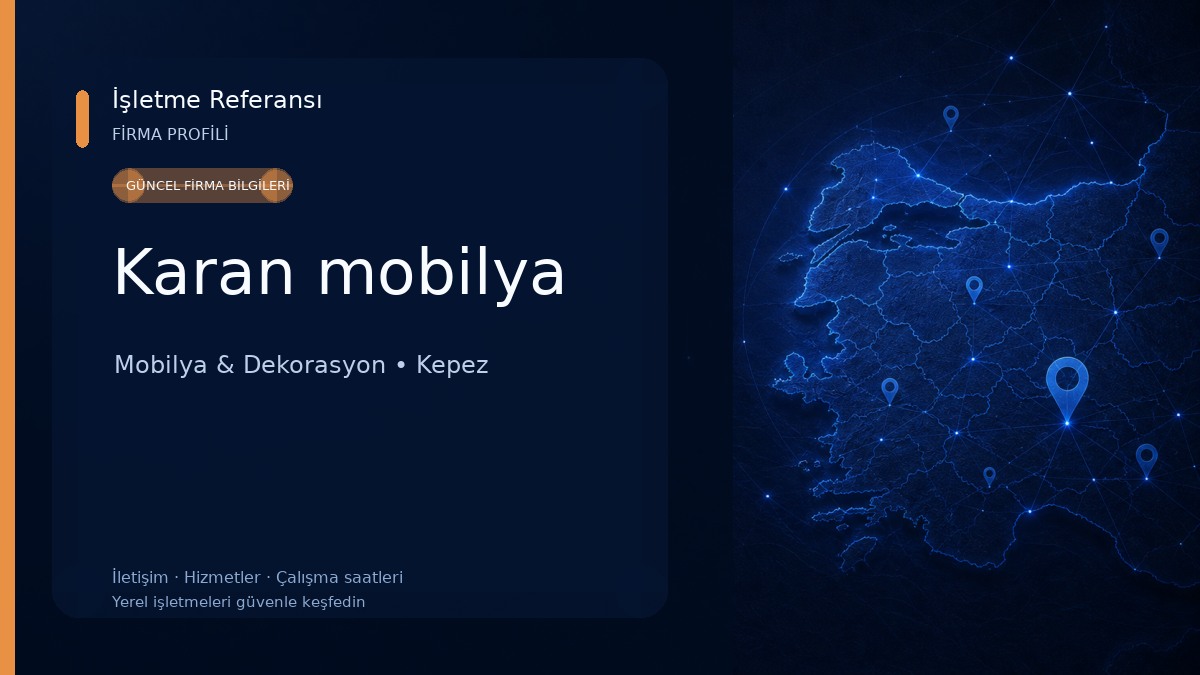 İşletme Referansı
FİRMA PROFİLİ

GÜNCEL FİRMA BİLGİLERİ

Karan mobilya

Mobilya & Dekorasyon • Kepez

İletişim · Hizmetler · Çalışma saatleri
Yerel işletmeleri güvenle keşfedin